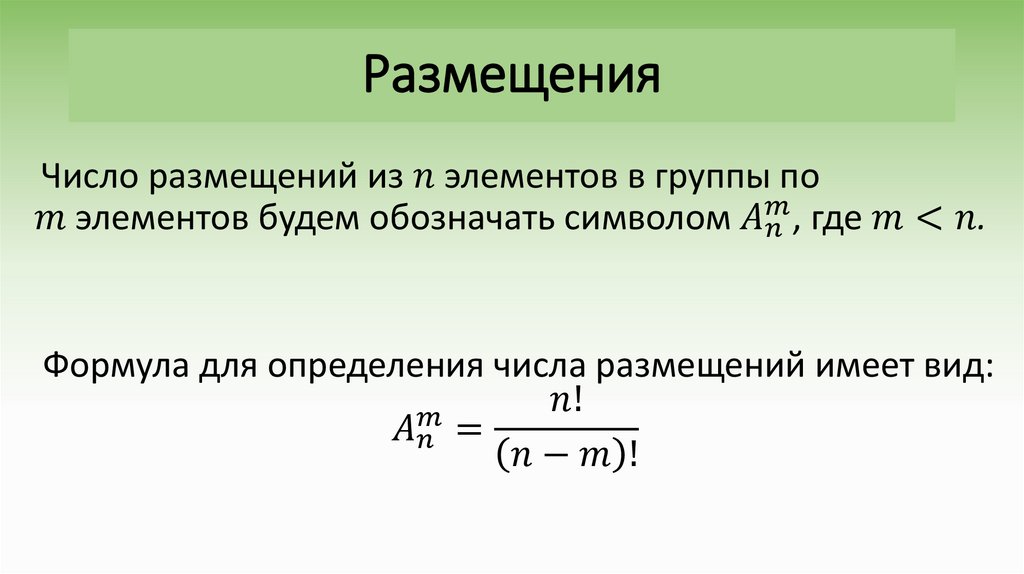 Размещения

Число размещений из $n$ элементов в группы по $m$ элементов будем обозначать символом $A_n^m$, где $m < n$.

Формула для определения числа размещений имеет вид:
$A_n^m = \frac{n!}{(n-m)!}$